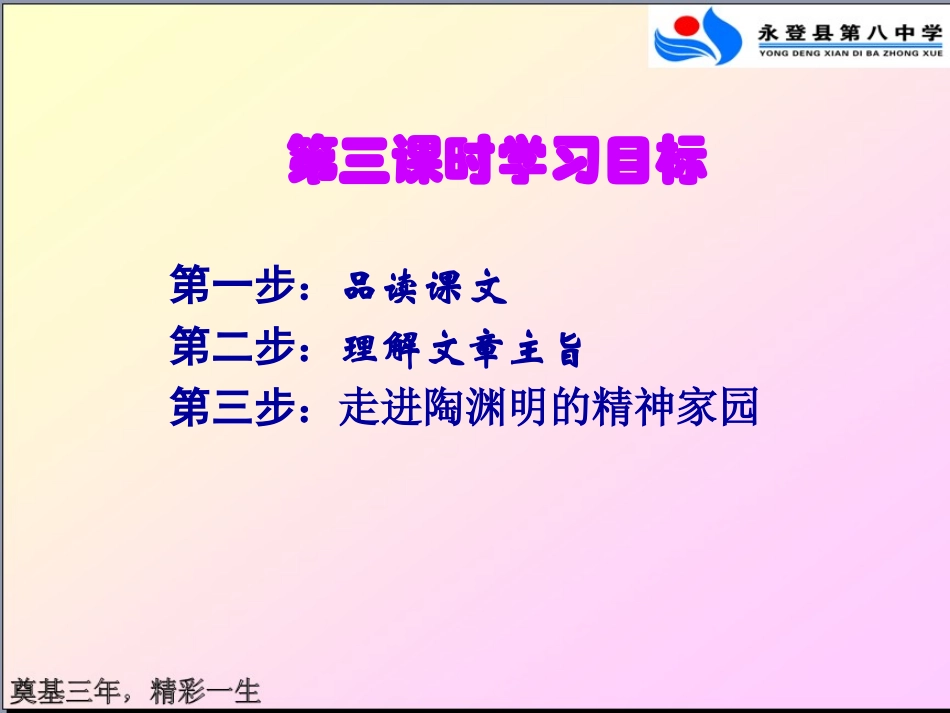 永登县第八中学
YONG DENG XIAN DI BA ZHONG XUE

第三课时学习目标

第一步：品读课文
第二步：理解文章主旨
第三步：走进陶渊明的精神家园

奠基三年，精彩一生